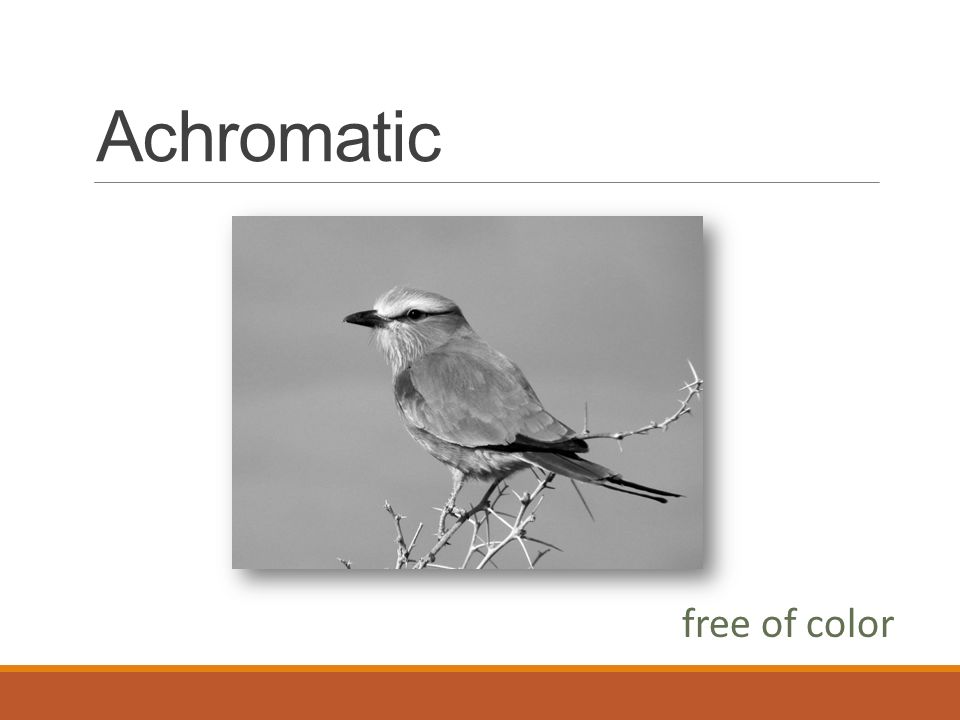 Achromatic

free of color